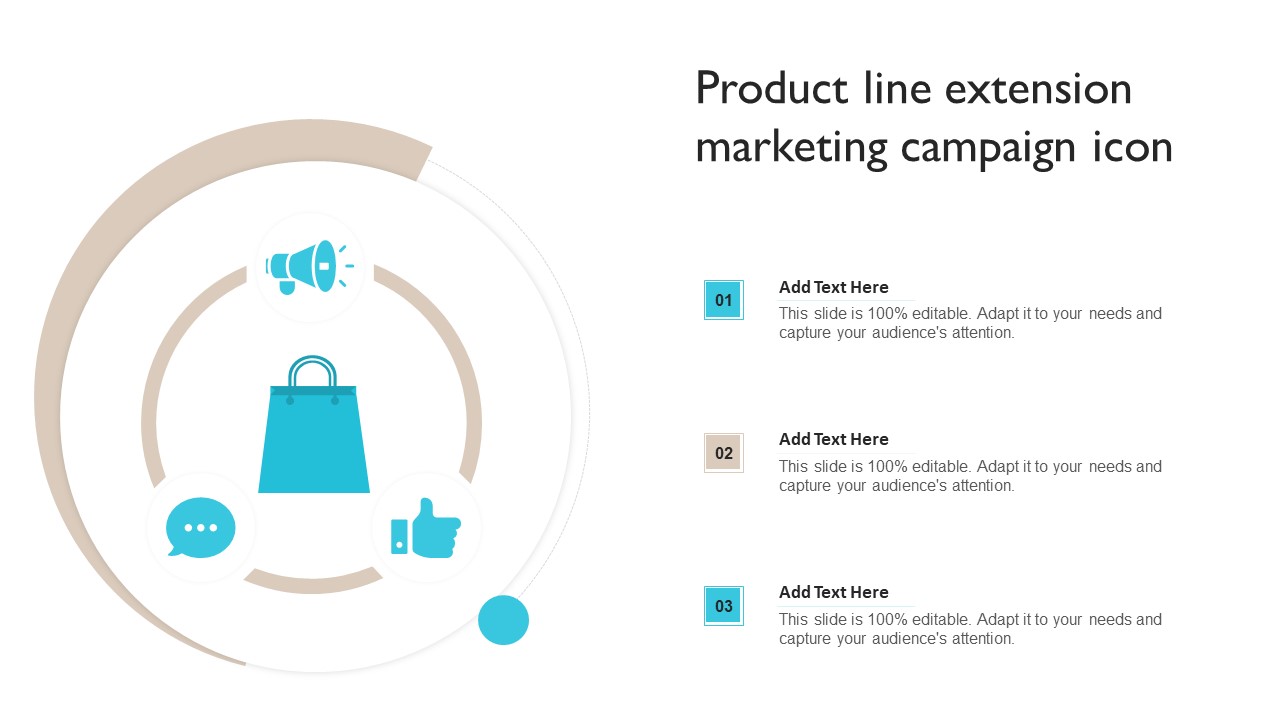 Product line extension marketing campaign icon

01

Add Text Here

This slide is 100% editable. Adapt it to your needs and capture your audience's attention.

02

Add Text Here

This slide is 100% editable. Adapt it to your needs and capture your audience's attention.

03

Add Text Here

This slide is 100% editable. Adapt it to your needs and capture your audience's attention.